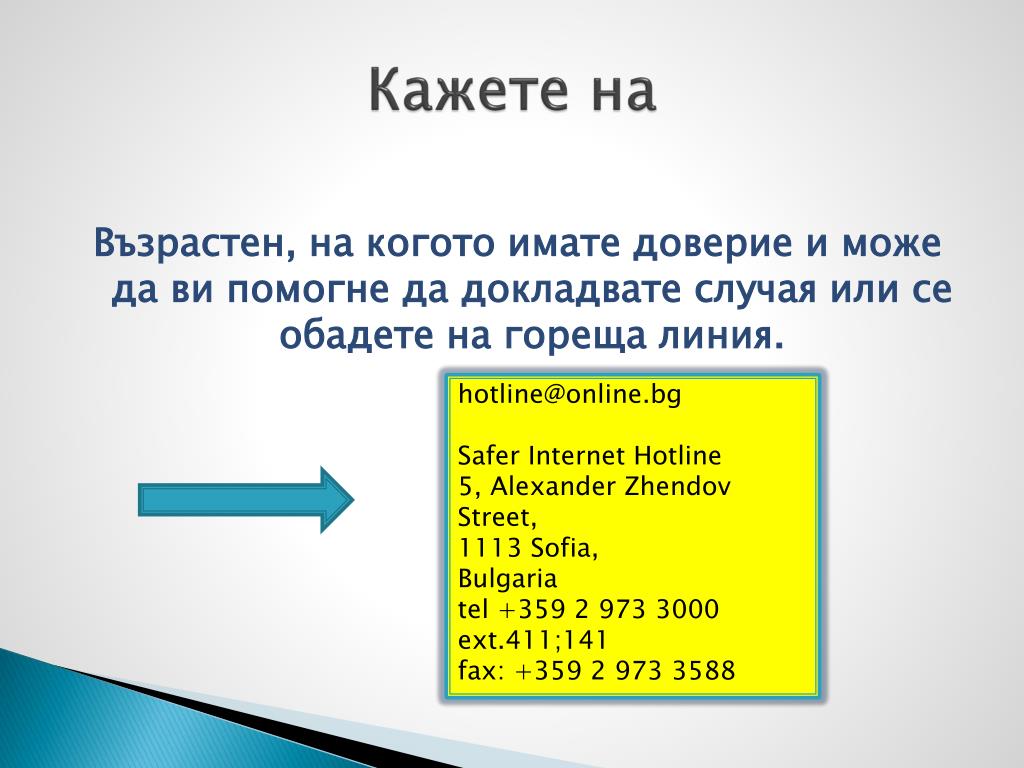 Кажете на

Възрастен, на когото имате доверие и може да ви помогне да докладвате случая или се обадете на гореща линия.

hotline@online.bg

Safer Internet Hotline
5, Alexander Zhendov Street,
1113 Sofia,
Bulgaria
tel +359 2 973 3000 ext.411;141
fax: +359 2 973 3588